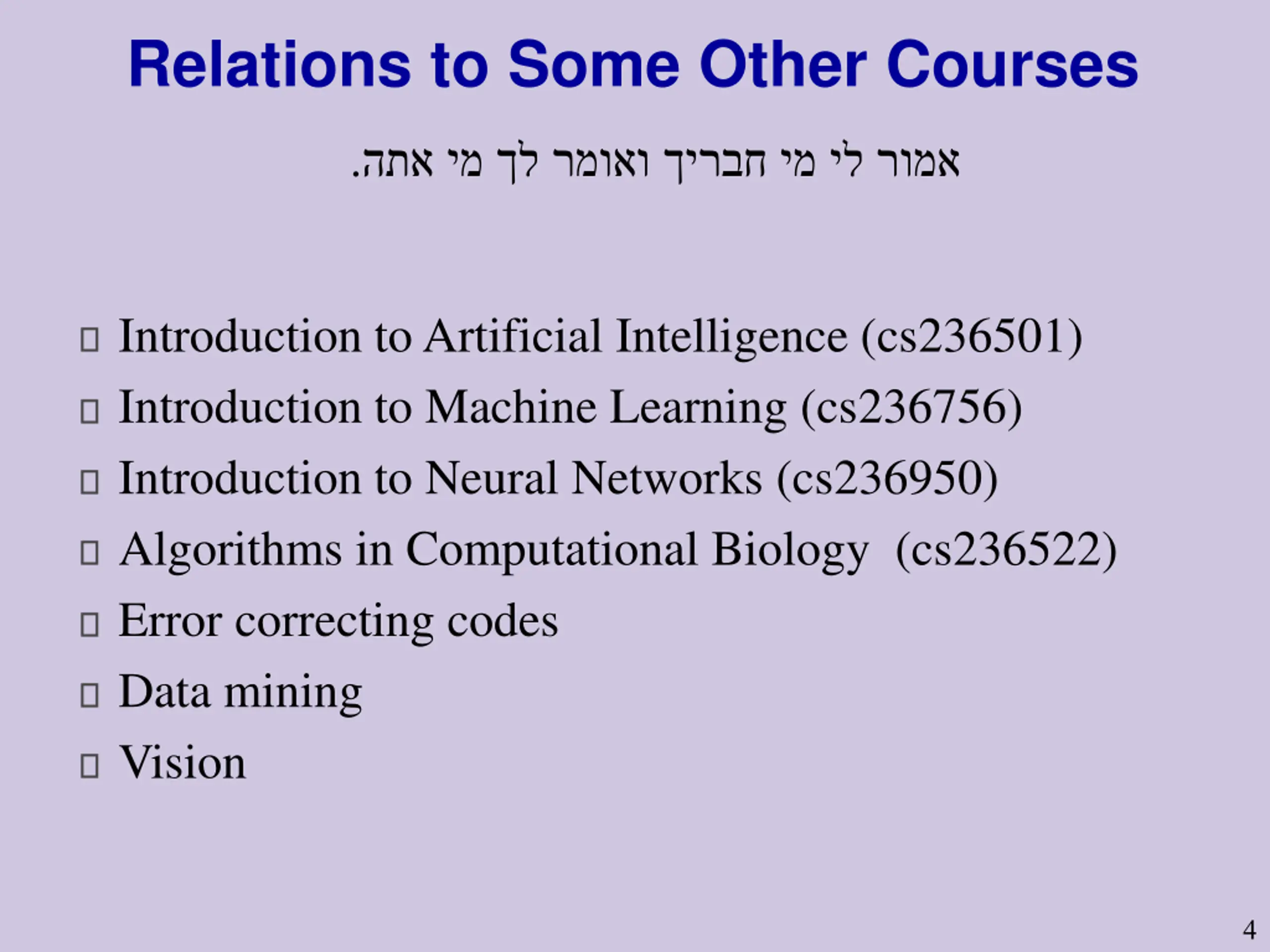 Relations to Some Other Courses

אמור לי מי חבריך ואומר לך מי אתה.

- Introduction to Artificial Intelligence (cs236501)
- Introduction to Machine Learning (cs236756)
- Introduction to Neural Networks (cs236950)
- Algorithms in Computational Biology (cs236522)
- Error correcting codes
- Data mining
- Vision

4